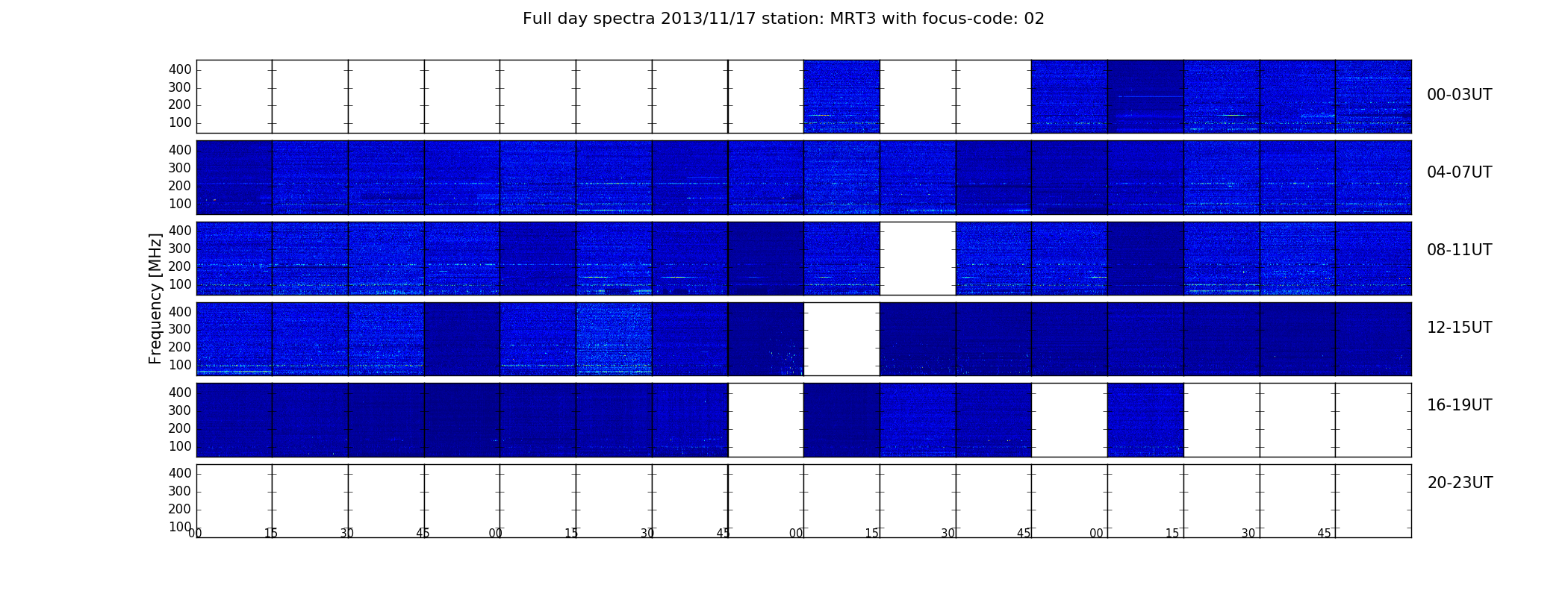 Full day spectra 2013/11/17 station: MRT3 with focus-code: 02

Frequency [MHz]

400
300
200
100

00-03UT

400
300
200
100

04-07UT

400
300
200
100

08-11UT

400
300
200
100

12-15UT

400
300
200
100

16-19UT

400
300
200
100

20-23UT

00 15 30 45 00 15 30 45 00 15 30 45 00 15 30 45